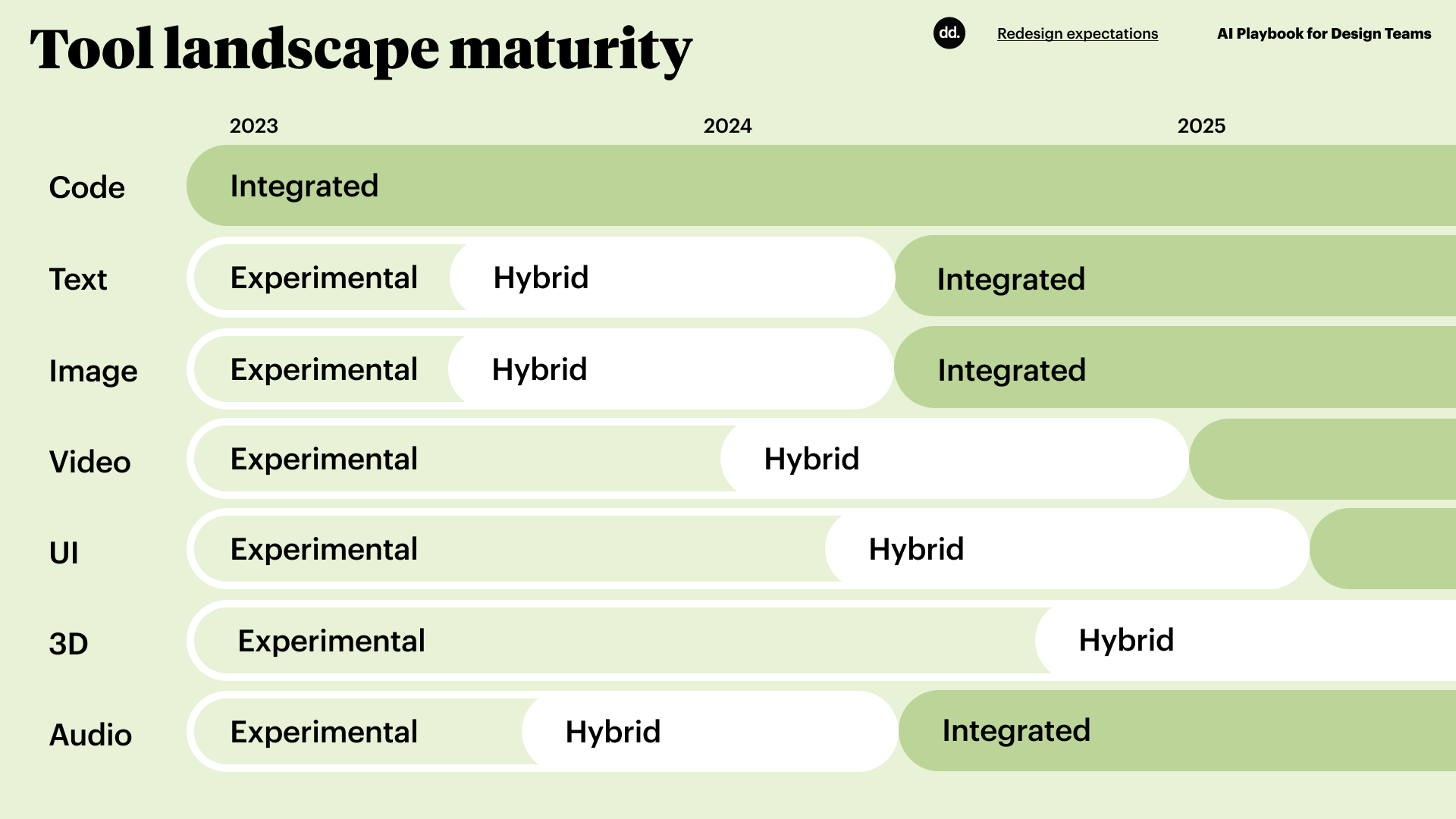 Tool landscape maturity

dd. Redesign expectations AI Playbook for Design Teams

2023 2024 2025

Code Integrated

Text Experimental Hybrid Integrated

Image Experimental Hybrid Integrated

Video Experimental Hybrid

UI Experimental Hybrid

3D Experimental Hybrid

Audio Experimental Hybrid Integrated